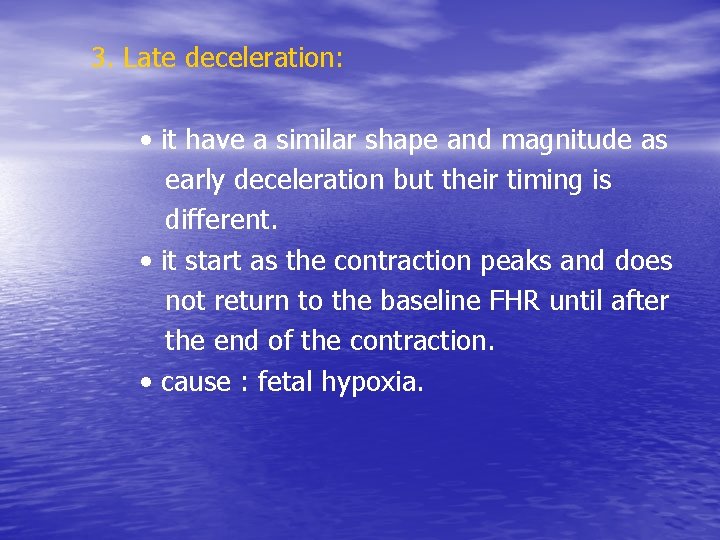 3. Late deceleration:

• it have a similar shape and magnitude as early deceleration but their timing is different.
• it start as the contraction peaks and does not return to the baseline FHR until after the end of the contraction.
• cause : fetal hypoxia.